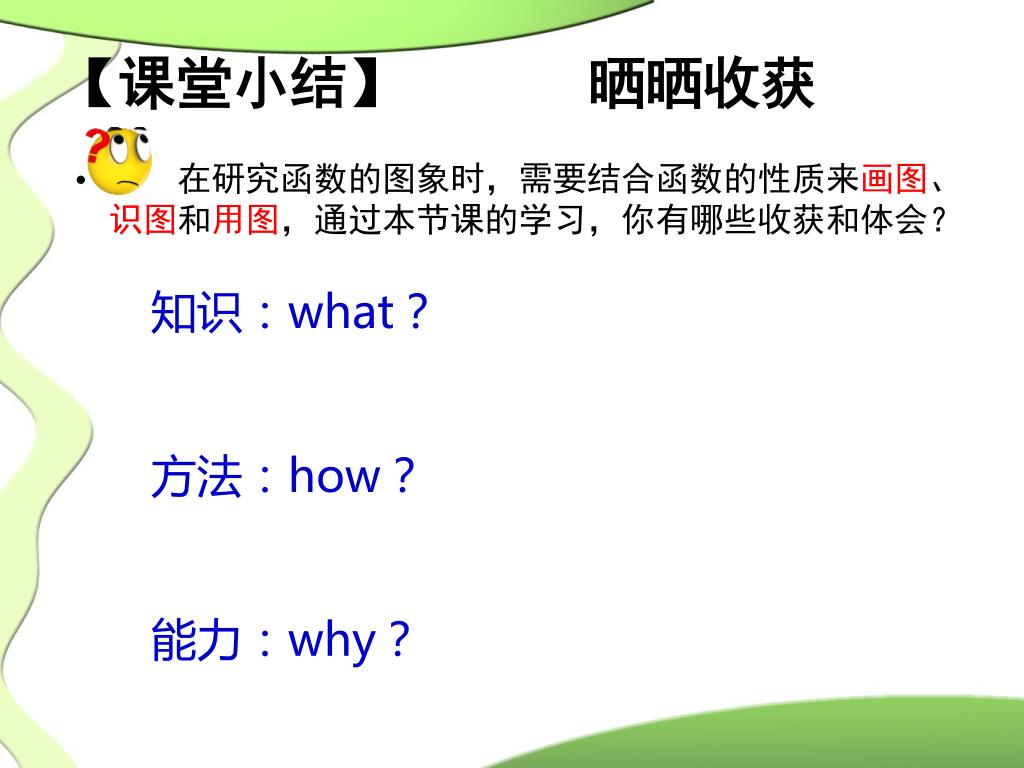 【课堂小结】 晒晒收获

• 在研究函数的图象时，需要结合函数的性质来画图、识图和用图，通过本节课的学习，你有哪些收获和体会？

知识：what？

方法：how？

能力：why？